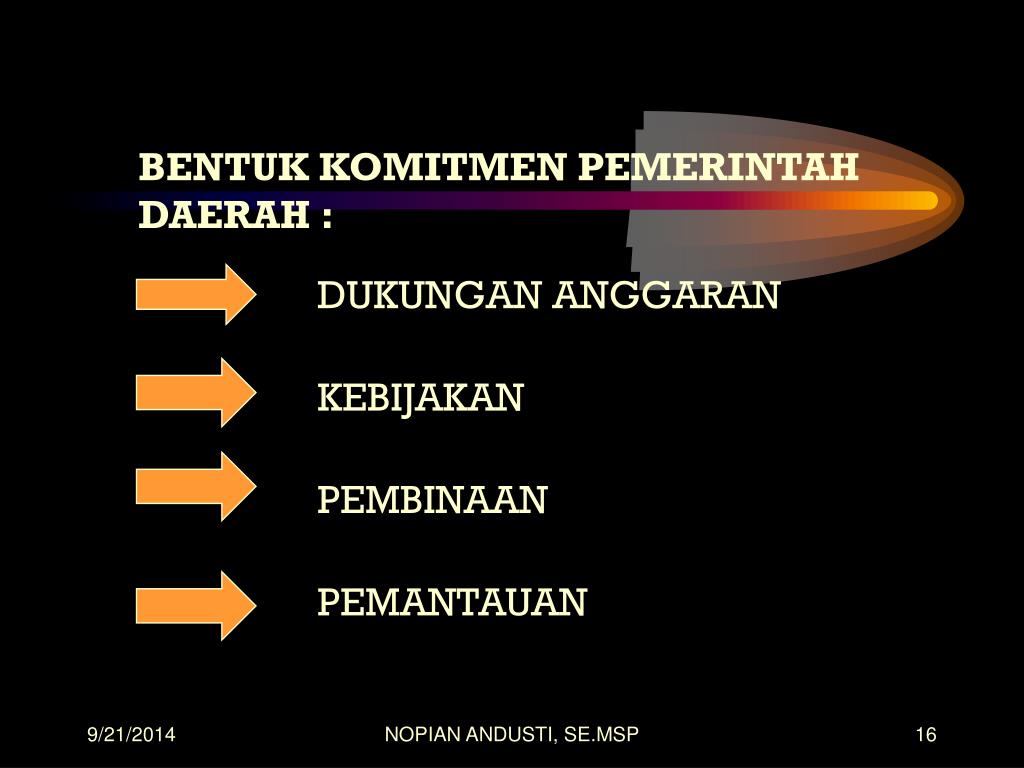 BENTUK KOMITMEN PEMERINTAH DAERAH :

DUKUNGAN ANGGARAN

KEBIJAKAN

PEMBINAAN

PEMANTAUAN

9/21/2014

NOPIAN ANDUSTI, SE.MSP

16